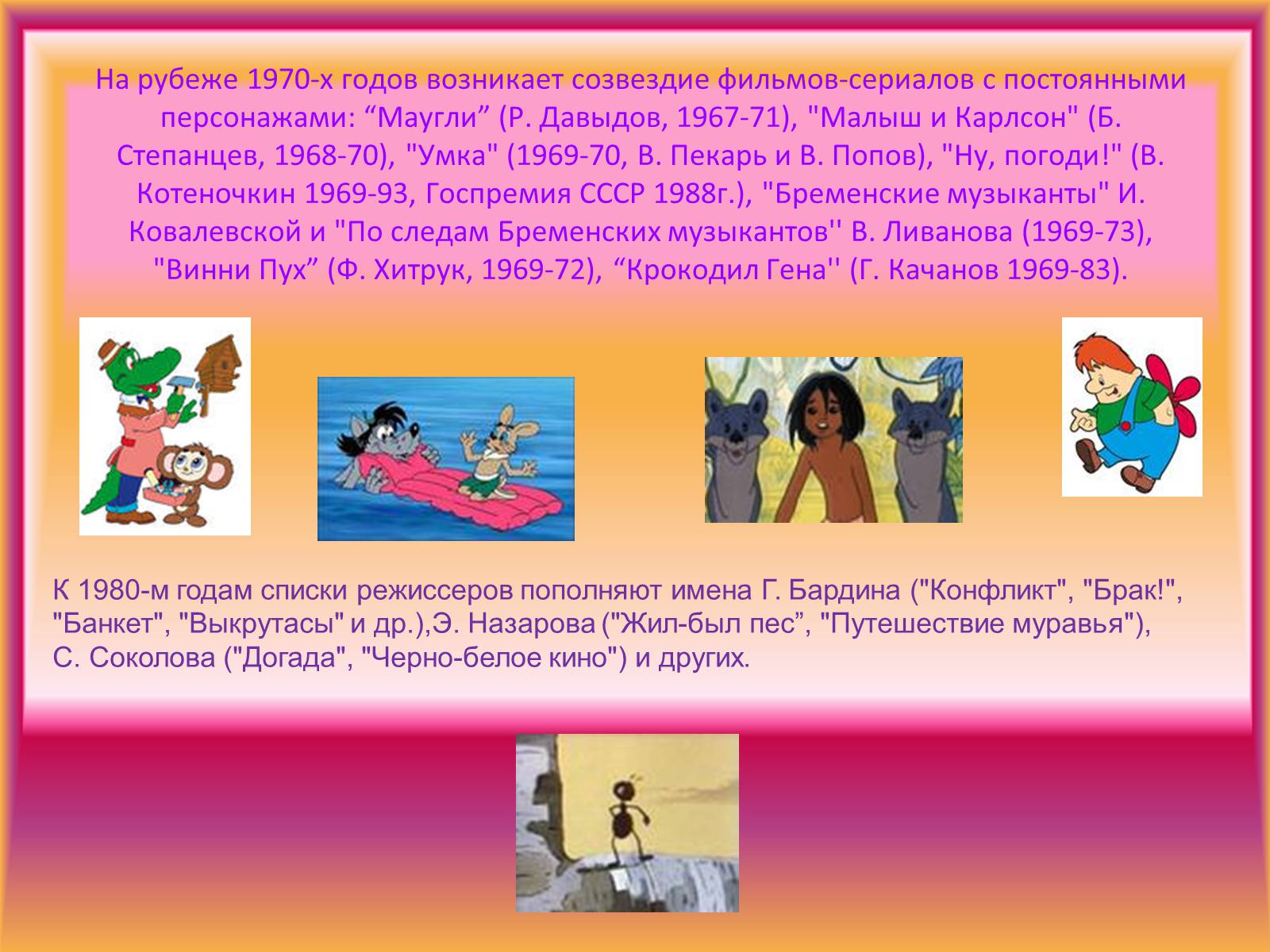 На рубеже 1970-х годов возникает созвездие фильмов-сериалов с постоянными персонажами: “Маугли” (Р. Давыдов, 1967-71), "Малыш и Карлсон" (Б. Степанцев, 1968-70), "Умка" (1969-70, В. Пекарь и В. Попов), "Ну, погоди!" (В. Котеночкин 1969-93, Госпремия СССР 1988г.), "Бременские музыканты" И. Ковалевской и "По следам Бременских музыкантов'' В. Ливанова (1969-73), "Винни Пух” (Ф. Хитрук, 1969-72), “Крокодил Гена'' (Г. Качанов 1969-83).

К 1980-м годам списки режиссеров пополняют имена Г. Бардина ("Конфликт", "Брак!", "Банкет", "Выкрутасы" и др.),Э. Назарова ("Жил-был пес”, "Путешествие муравья"), С. Соколова ("Догада", "Черно-белое кино") и других.